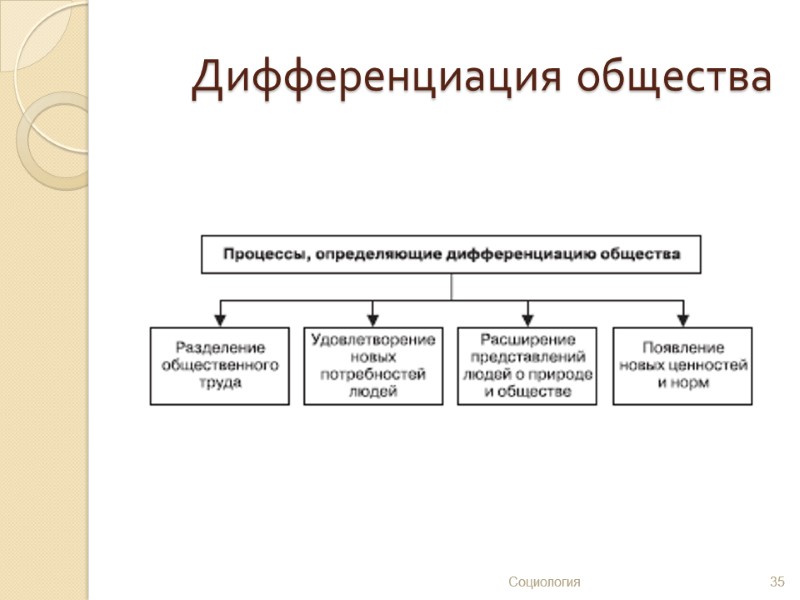 Дифференциация общества

Процессы, определяющие дифференциацию общества

Разделение общественного труда

Удовлетворение новых потребностей людей

Расширение представлений людей о природе и обществе

Появление новых ценностей и норм

Социология

35